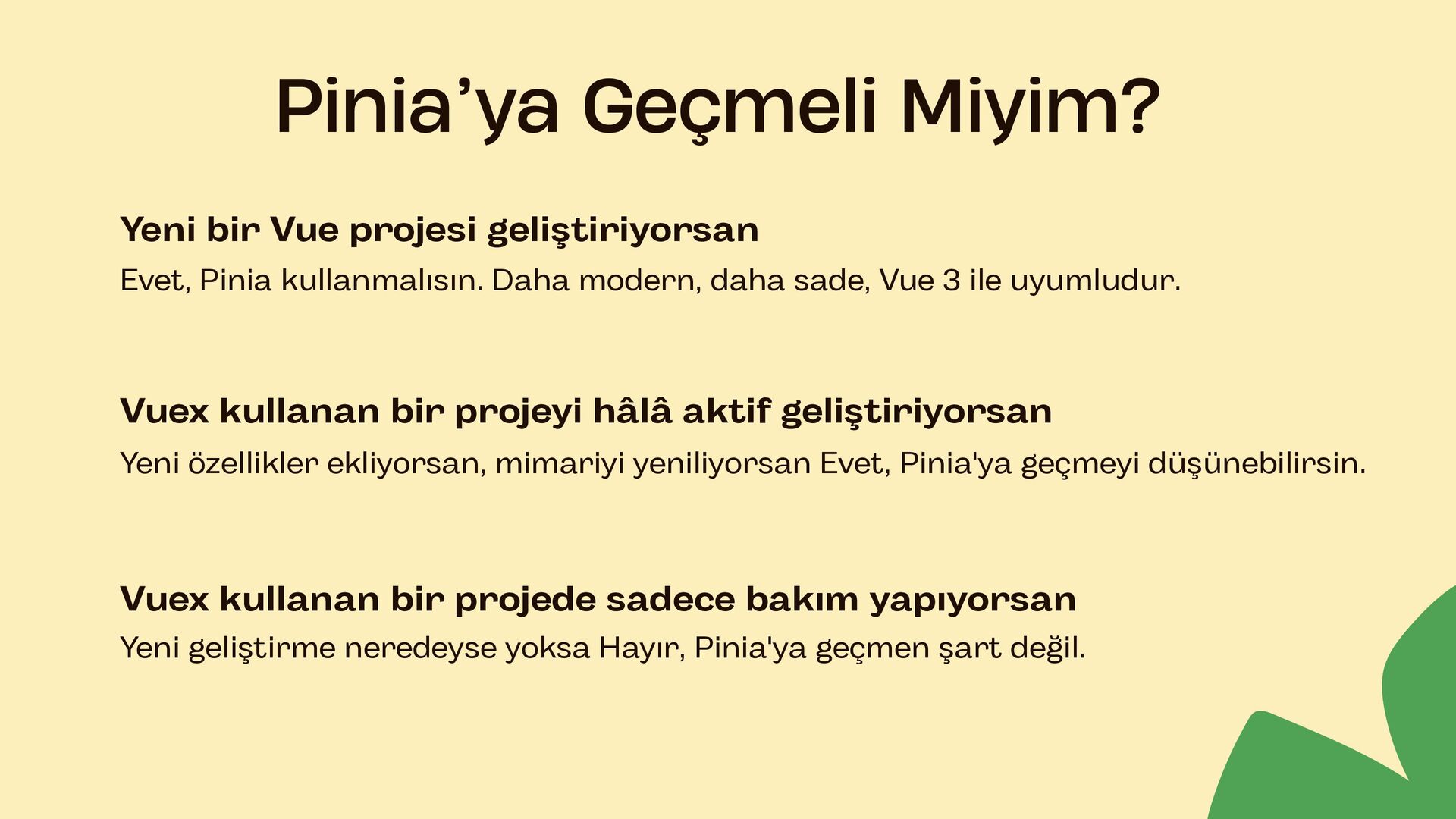 Pinia’ya Geçmeli Miyim?

Yeni bir Vue projesi geliştiriyorsan

Evet, Pinia kullanmalısın. Daha modern, daha sade, Vue 3 ile uyumludur.

Vuex kullanan bir projeyi hâlâ aktif geliştiriyorsan

Yeni özellikler ekliyorsan, mimariyi yeniliyorsan Evet, Pinia'ya geçmeyi düşünebilirsin.

Vuex kullanan bir projede sadece bakım yapıyorsan

Yeni geliştirme neredeyse yoksa Hayır, Pinia'ya geçmen şart değil.